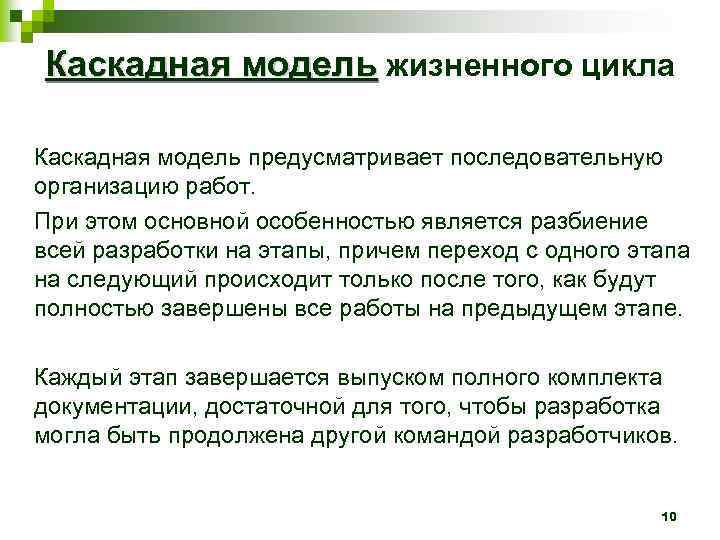 Каскадная модель жизненного цикла

Каскадная модель предусматривает последовательную организацию работ.

При этом основной особенностью является разбиение всей разработки на этапы, причем переход с одного этапа на следующий происходит только после того, как будут полностью завершены все работы на предыдущем этапе.

Каждый этап завершается выпуском полного комплекта документации, достаточной для того, чтобы разработка могла быть продолжена другой командой разработчиков.

10